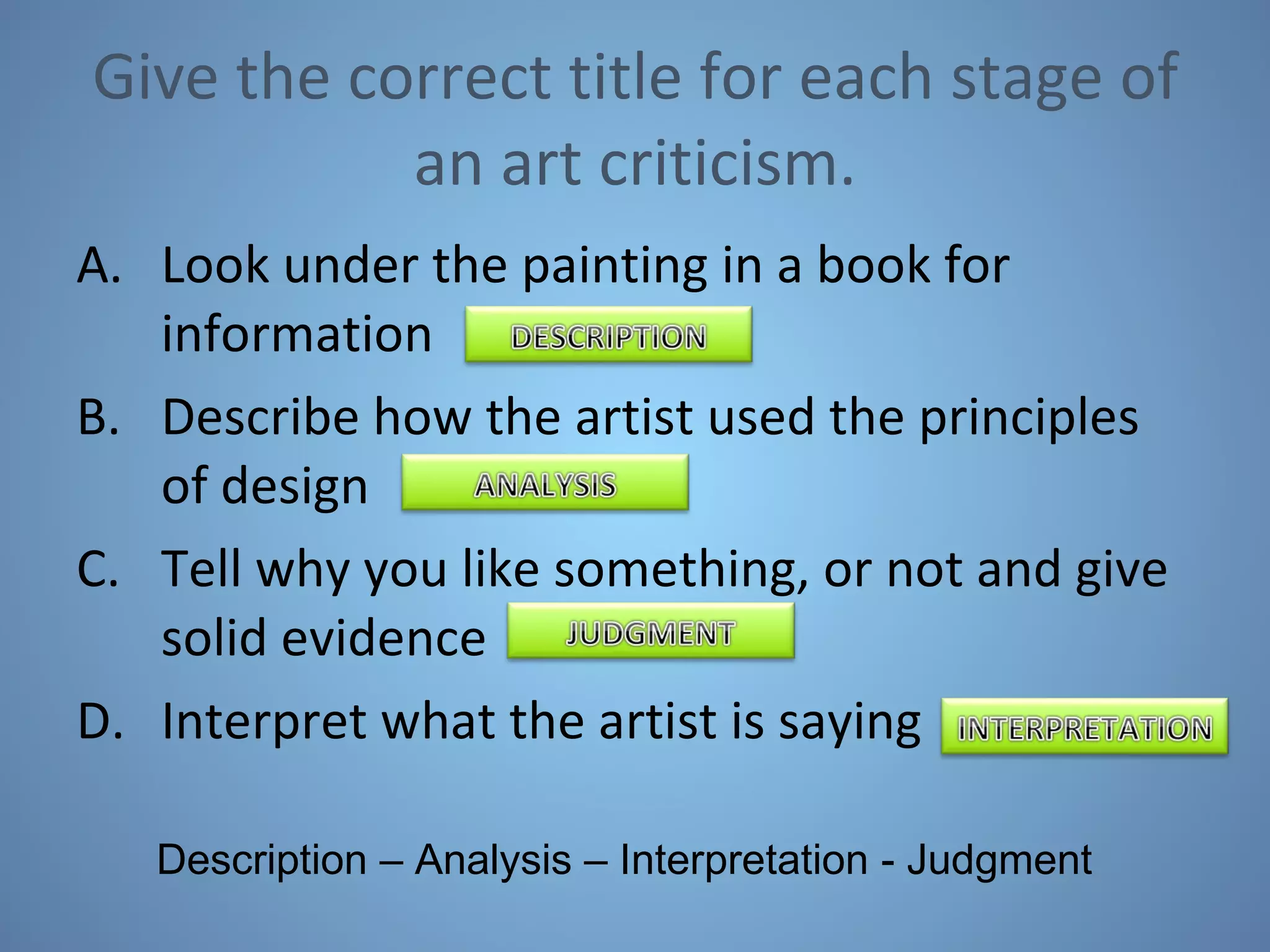 Give the correct title for each stage of an art criticism.

A. Look under the painting in a book for information DESCRIPTION

B. Describe how the artist used the principles of design ANALYSIS

C. Tell why you like something, or not and give solid evidence JUDGMENT

D. Interpret what the artist is saying INTERPRETATION

Description – Analysis – Interpretation - Judgment